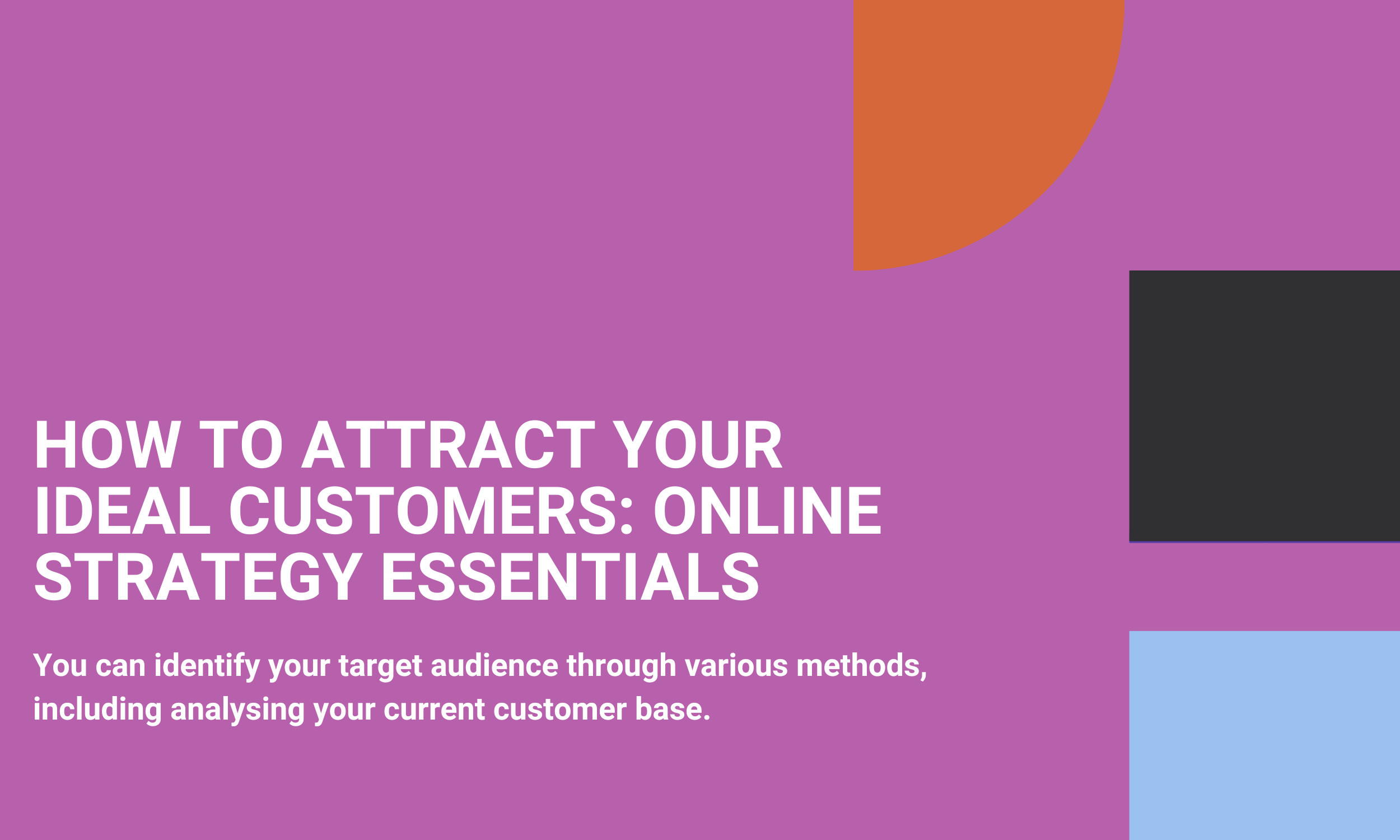 HOW TO ATTRACT YOUR IDEAL CUSTOMERS: ONLINE STRATEGY ESSENTIALS

You can identify your target audience through various methods, including analysing your current customer base.